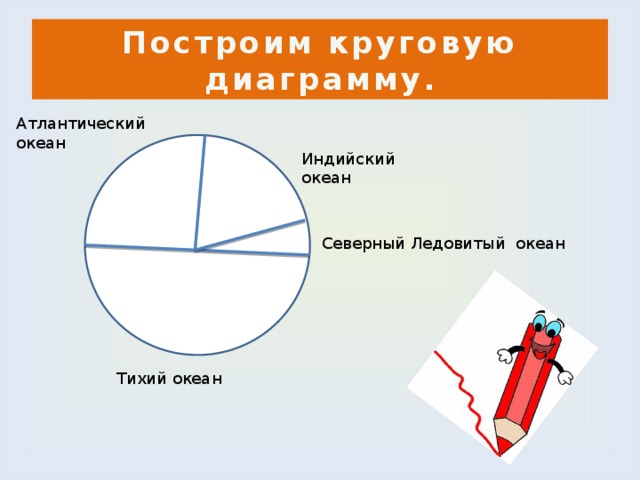 Построим круговую диаграмму.

Атлантический океан

Индийский океан

Северный Ледовитый океан

Тихий океан